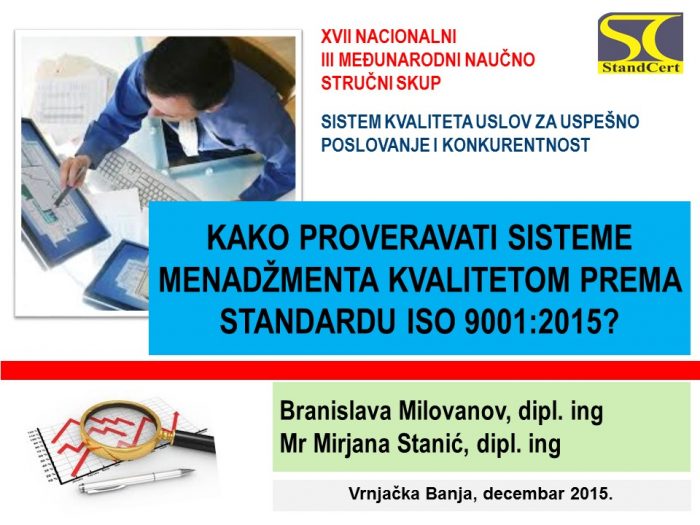 XVII NACIONALNI
III MEĐUNARODNI NAUČNO
STRUČNI SKUP

SC
StandCert

SISTEM KVALITETA USLOV ZA USPEŠNO POSLOVANJE I KONKURENTNOST

KAKO PROVERAVATI SISTEME MENADŽMENTA KVALITETOM PREMA STANDARDU ISO 9001:2015?

Branislava Milovanov, dipl. ing
Mr Mirjana Stanić, dipl. ing

Vrnjačka Banja, decembar 2015.